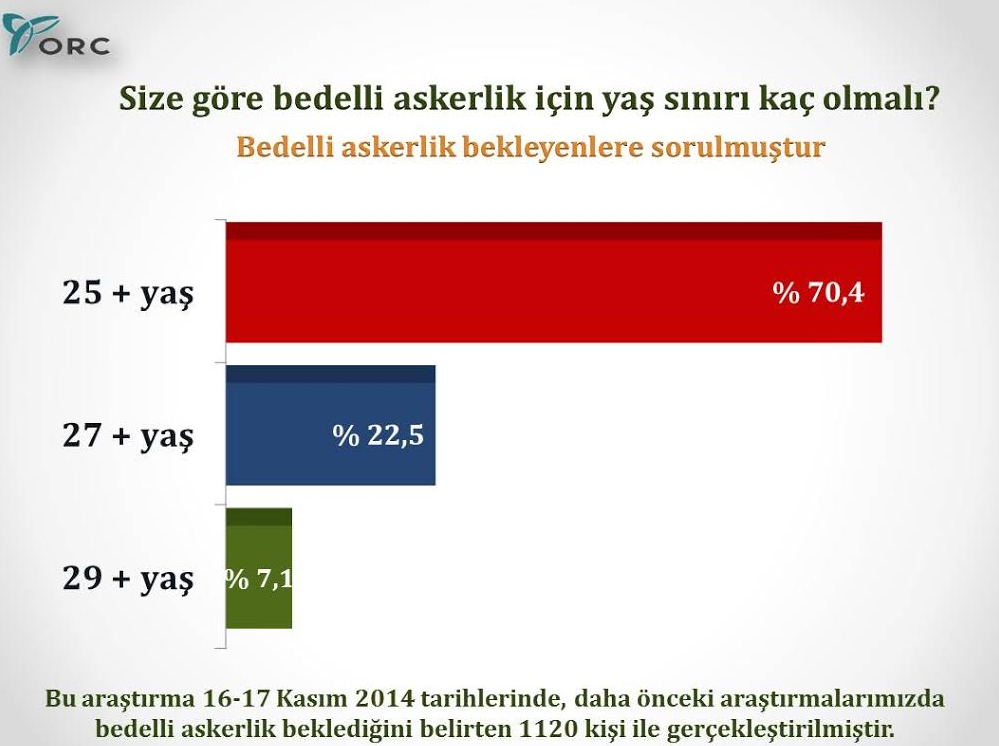 ORC

Size göre bedelli askerlik için yaş sınırı kaç olmalı?

Bedelli askerlik bekleyenlere sorulmuştur

25 + yaş

% 70,4

27 + yaş

% 22,5

29 + yaş

% 7,1

Bu araştırma 16-17 Kasım 2014 tarihlerinde, daha önceki araştırmalarımızda bedelli askerlik beklediğini belirten 1120 kişi ile gerçekleştirilmiştir.